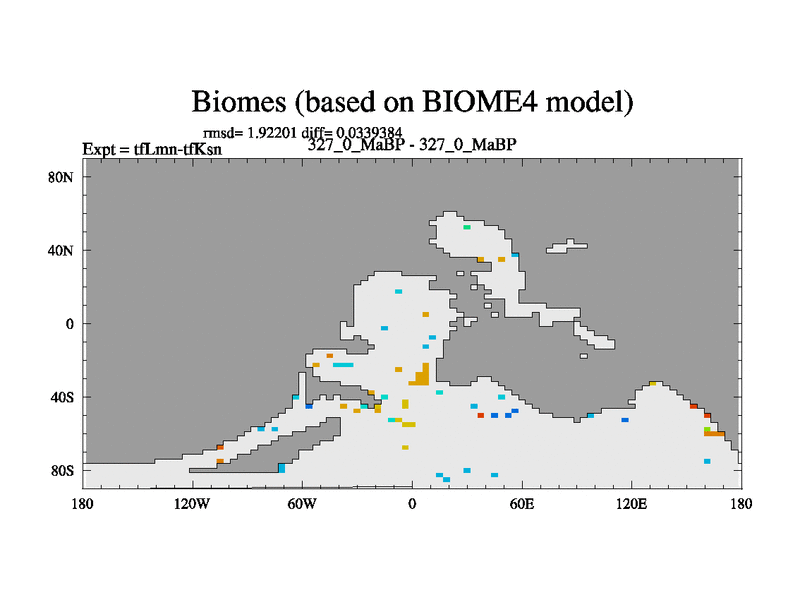 Biomes (based on BIOME4 model)

rmsd= 1.92201 diff= 0.0339384

Expt = tfLmn-tfKsn

327_0_MaBP - 327_0_MaBP

80N
40N
0
40S
80S

180
120W
60W
0
60E
120E
180